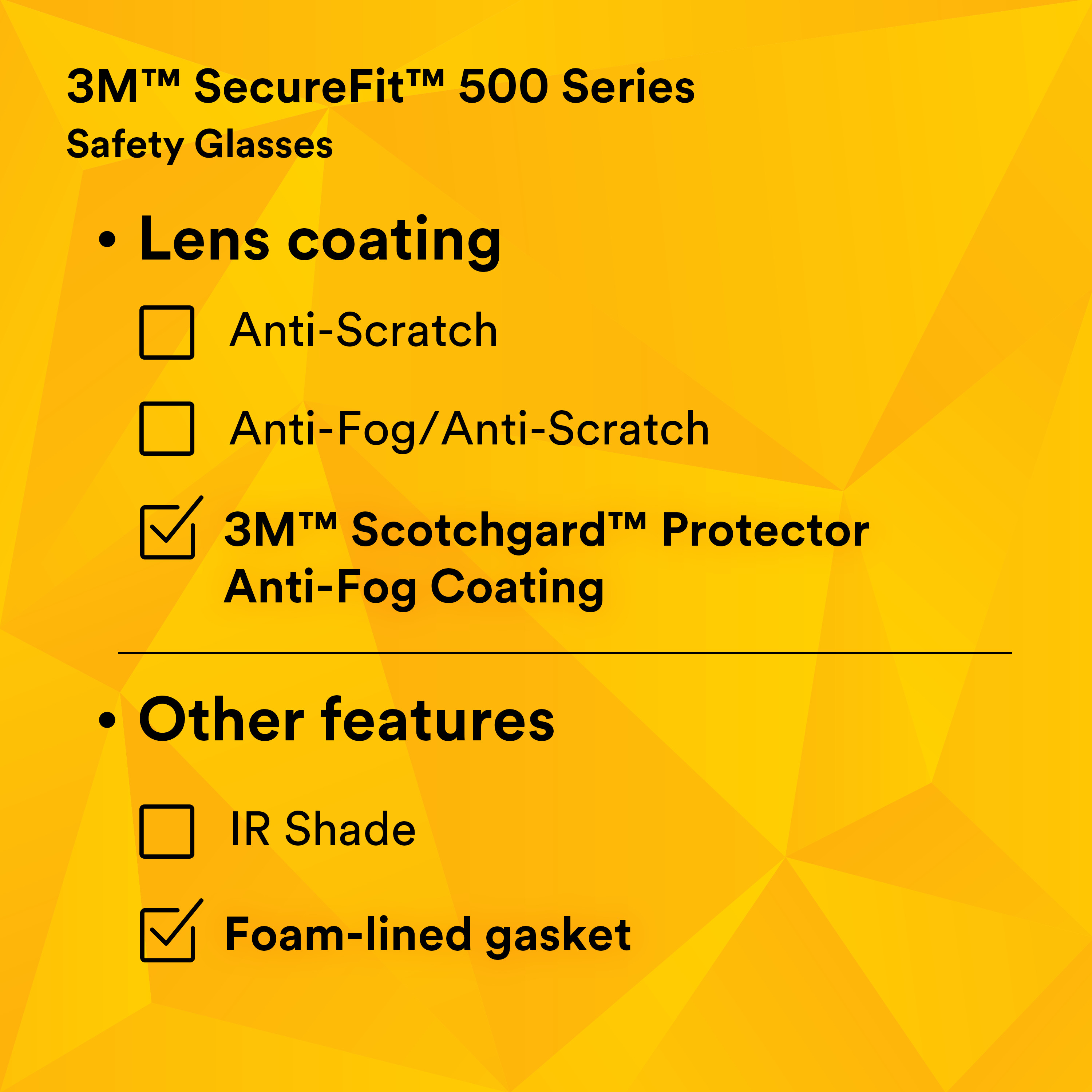 3M™ SecureFit™ 500 Series
Safety Glasses

• Lens coating

☐ Anti-Scratch

☐ Anti-Fog/Anti-Scratch

☑ 3M™ Scotchgard™ Protector Anti-Fog Coating

• Other features

☐ IR Shade

☑ Foam-lined gasket